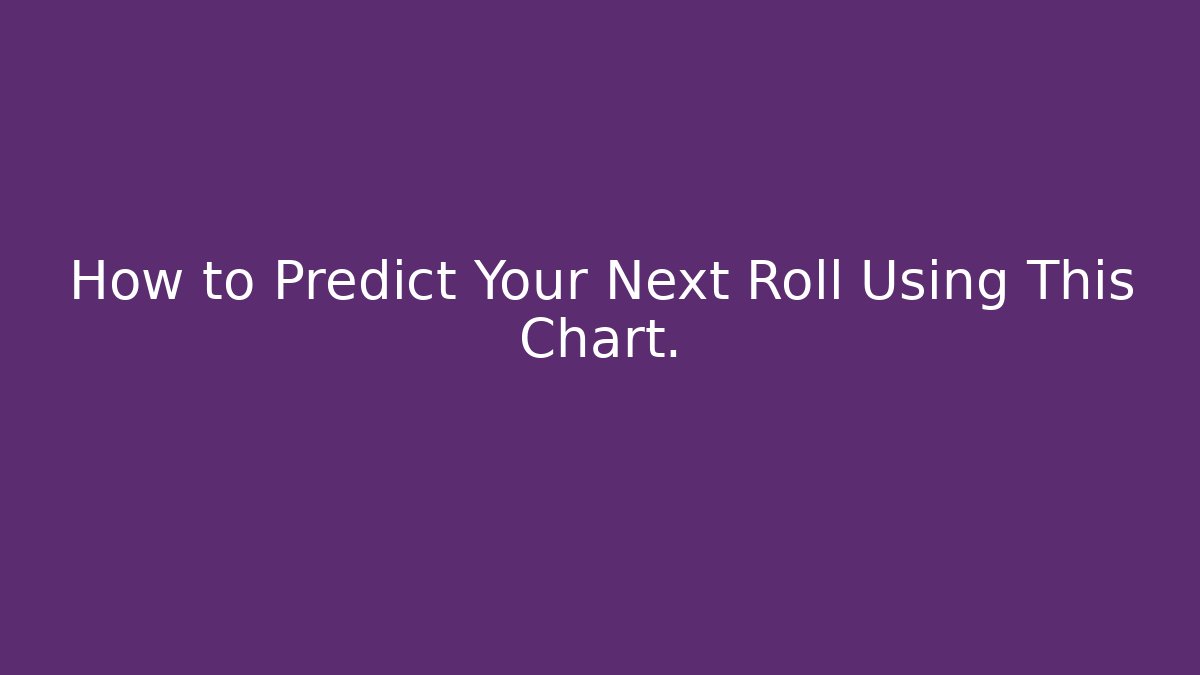 How to Predict Your Next Roll Using This Chart.